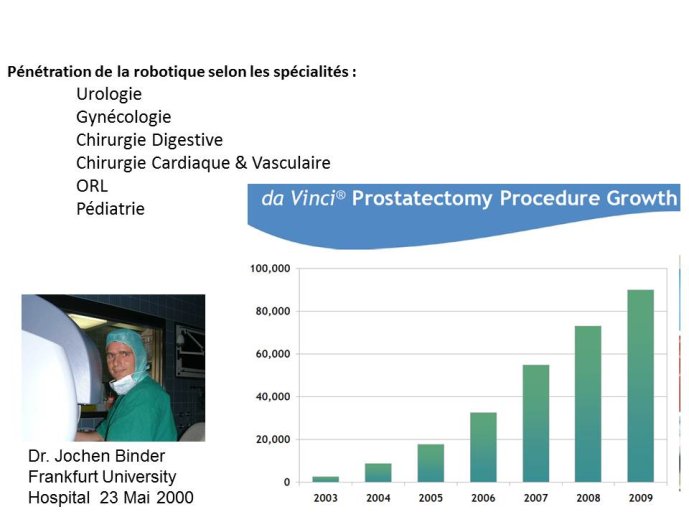 Pénétration de la robotique selon les spécialités :

Urologie
Gynécologie
Chirurgie Digestive
Chirurgie Cardiaque & Vasculaire
ORL
Pédiatrie

da Vinci® Prostatectomy Procedure Growth

100,000
80,000
60,000
40,000
20,000
0

2003 2004 2005 2006 2007 2008 2009

Dr. Jochen Binder
Frankfurt University
Hospital 23 Mai 2000